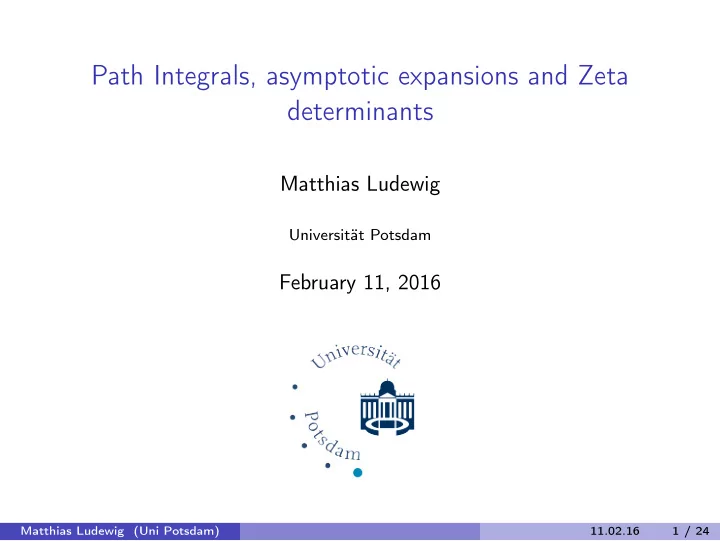 Path Integrals, asymptotic expansions and Zeta determinants

Matthias Ludewig

Universität Potsdam

February 11, 2016

Universität

Potsdam

Matthias Ludewig (Uni Potsdam) 11.02.16 1 / 24